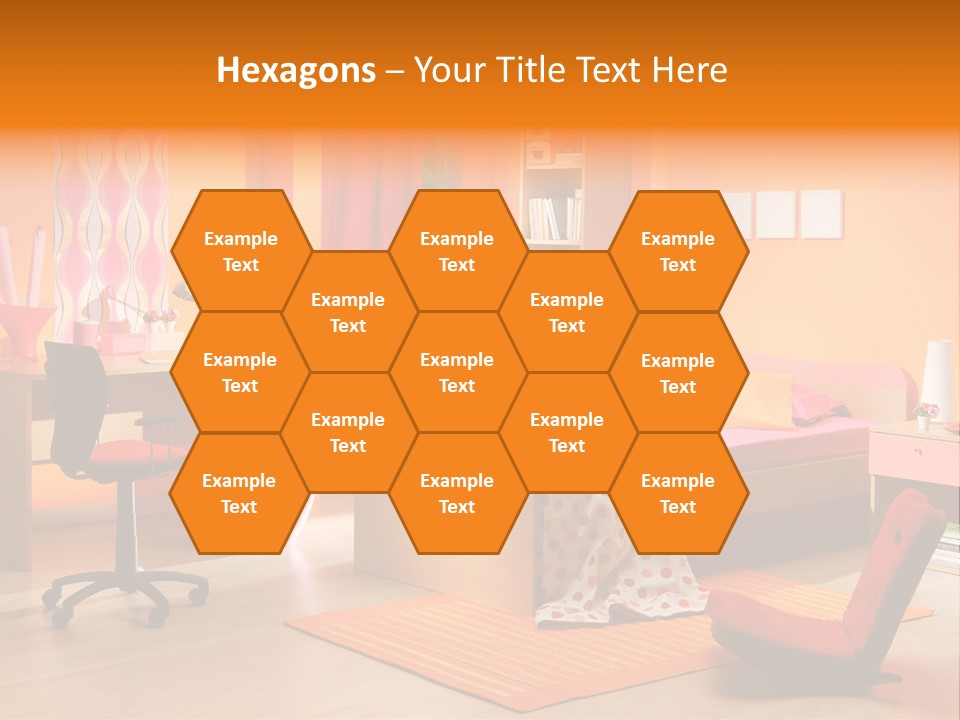 Hexagons – Your Title Text Here

Example Text

Example Text

Example Text

Example Text

Example Text

Example Text

Example Text

Example Text

Example Text

Example Text

Example Text

Example Text

Example Text